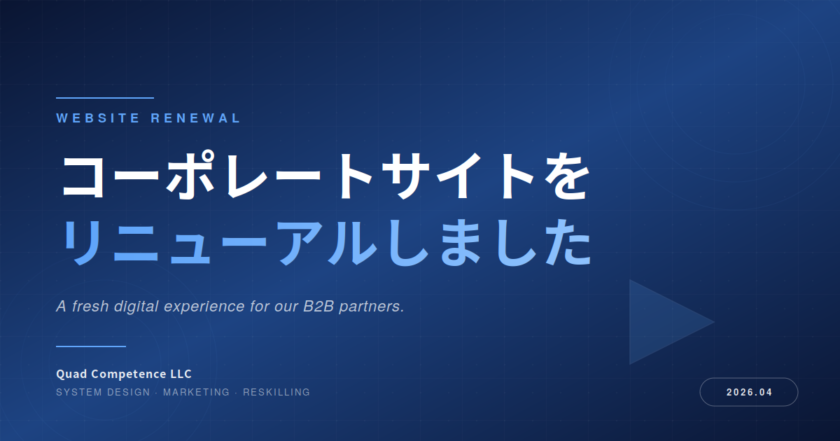 WEBSITE RENEWAL

コーポレートサイトを
リニューアルしました

A fresh digital experience for our B2B partners.

Quad Competence LLC
SYSTEM DESIGN · MARKETING · RESKILLING

2026.04